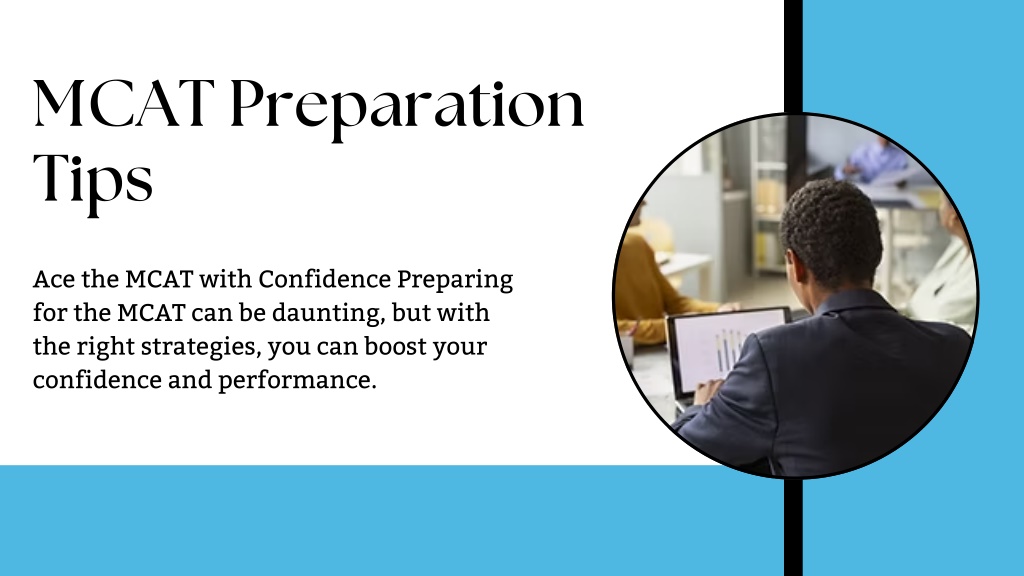 MCAT Preparation Tips

Ace the MCAT with Confidence Preparing for the MCAT can be daunting, but with the right strategies, you can boost your confidence and performance.